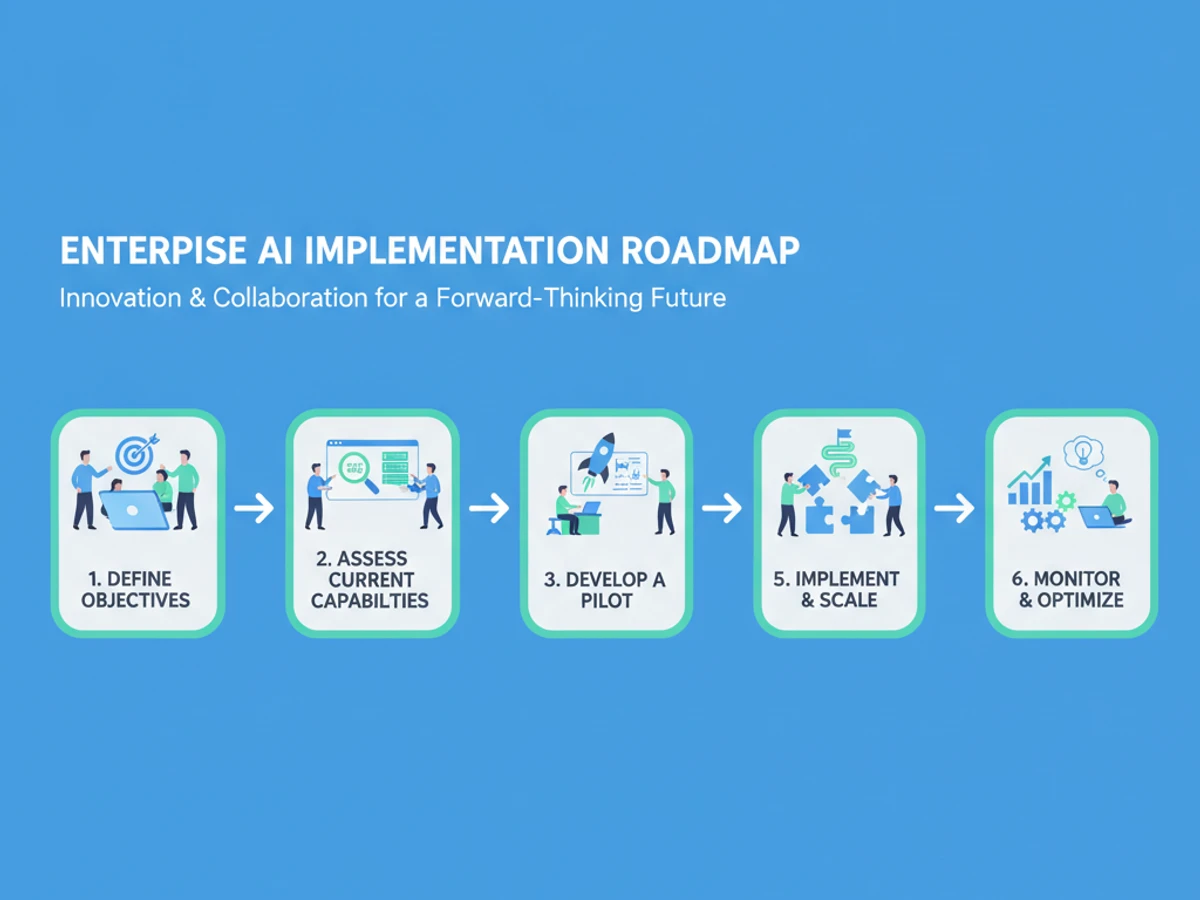 ENTERPISE AI IMPLEMENTATION ROADMAP

Innovation & Collaboration for a Forward-Thinking Future

1. DEFINE OBJECTIVES

2. ASSESS CURRENT CAPABILTIES

3. DEVELOP A PILOT

5. IMPLEMENT & SCALE

6. MONITOR & OPTIMIZE